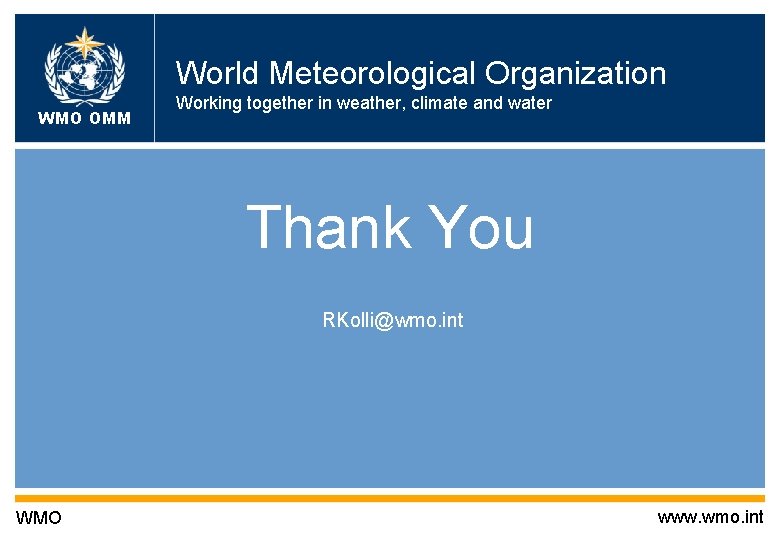 WMO OMM

World Meteorological Organization
Working together in weather, climate and water

Thank You

RKolli@wmo.int

WMO

www.wmo.int